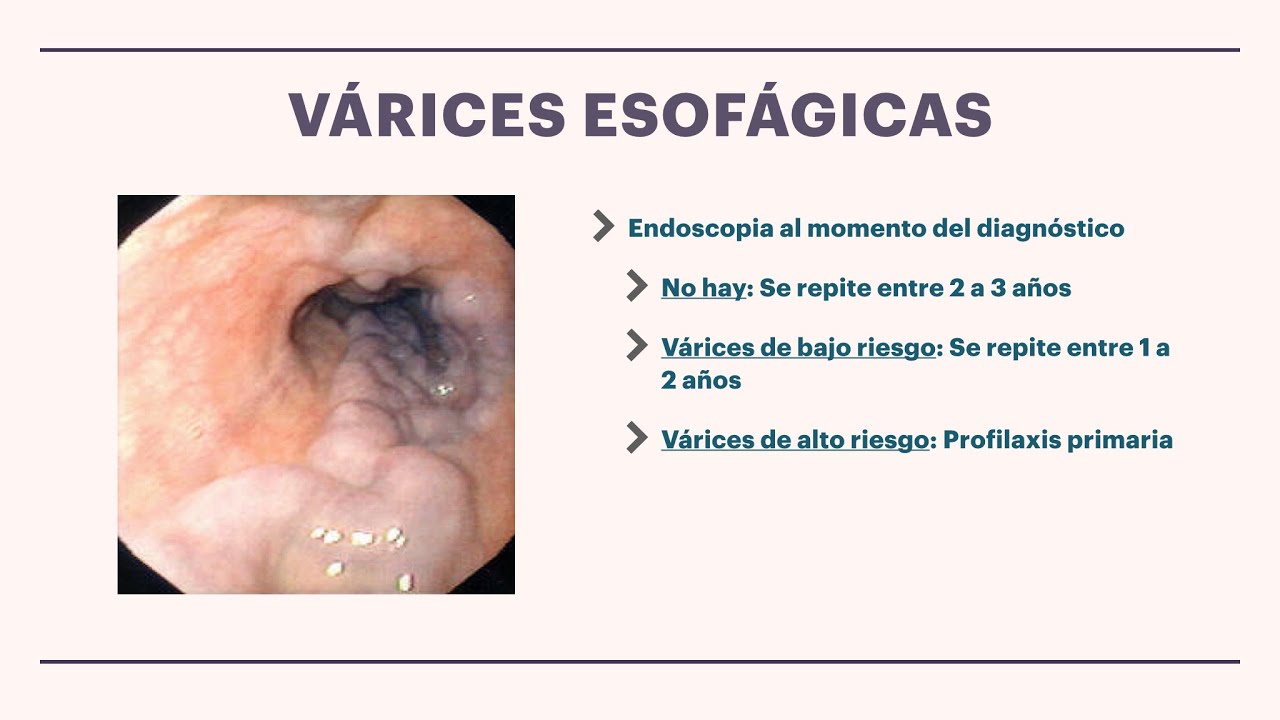 VÁRICES ESOFÁGICAS

Endoscopia al momento del diagnóstico

No hay: Se repite entre 2 a 3 años

Várices de bajo riesgo: Se repite entre 1 a 2 años

Várices de alto riesgo: Profilaxis primaria